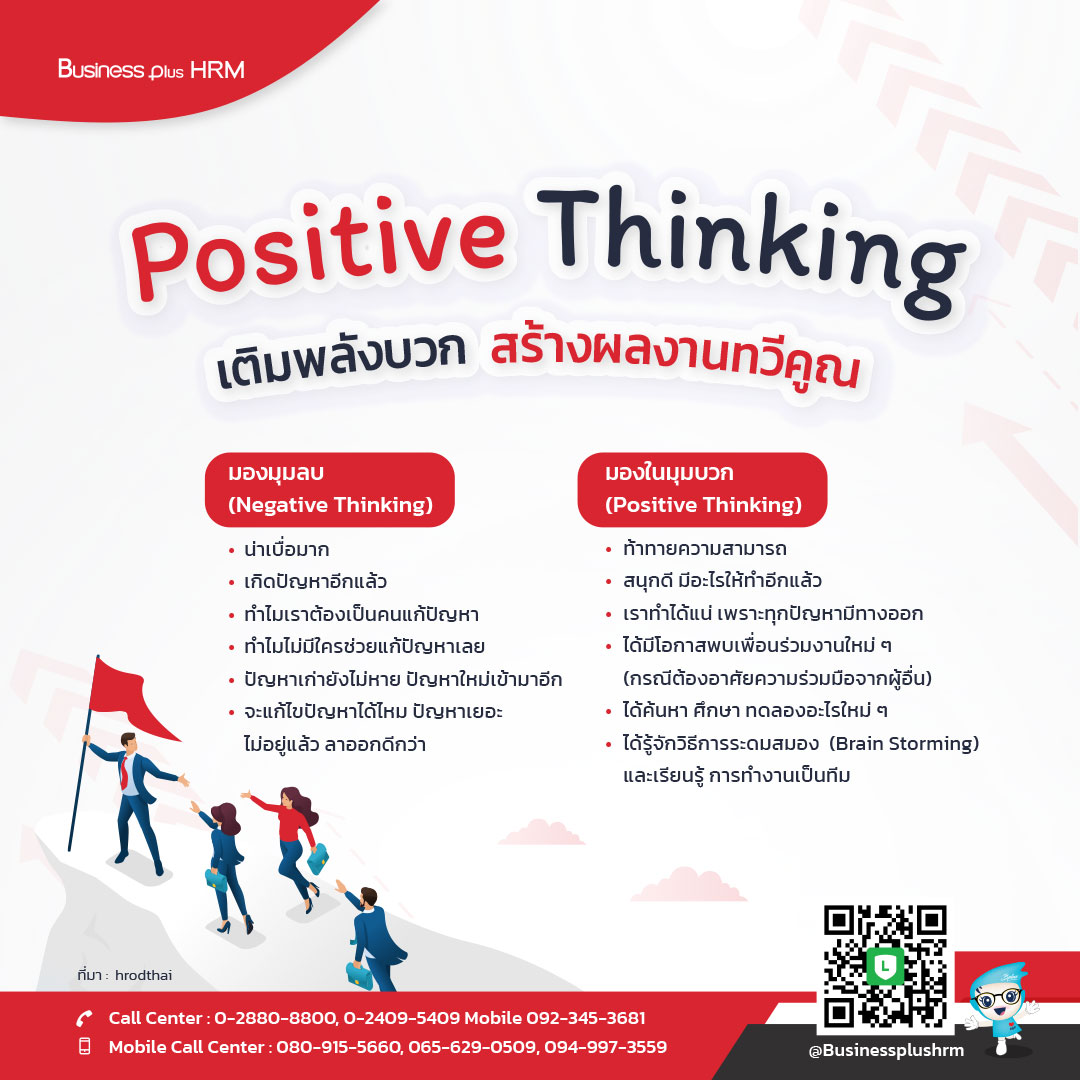 Business plus HRM

Positive Thinking

เติมพลังบวก สร้างผลงานทวีคูณ

มองมุมลบ
(Negative Thinking)

• น่าเบื่อมาก
• เกิดปัญหาอีกแล้ว
• ทำไมเราต้องเป็นคนแก้ปัญหา
• ทำไมไม่มีใครช่วยแก้ปัญหาเลย
• ปัญหาเก่ายังไม่หาย ปัญหาใหม่เข้ามาอีก
• จะแก้ไขปัญหาได้ไหม ปัญหาเยอะ ไม่อยู่แล้ว ลาออกดีกว่า

มองในมุมบวก
(Positive Thinking)

• ท้าทายความสามารถ
• สนุกดี มีอะไรให้ทำอีกแล้ว
• เราทำได้แน่ เพราะทุกปัญหามีทางออก
• ได้มีโอกาสพบเพื่อนร่วมงานใหม่ ๆ (กรณีต้องอาศัยความร่วมมือจากผู้อื่น)
• ได้ค้นหา ศึกษา ทดลองอะไรใหม่ ๆ
• ได้รู้จักวิธีการระดมสมอง (Brain Storming) และเรียนรู้ การทำงานเป็นทีม

ที่มา : hrodthai

Call Center : 0-2880-8800, 0-2409-5409 Mobile 092-345-3681
Mobile Call Center : 080-915-5660, 065-629-0509, 094-997-3559

@Businessplushrm